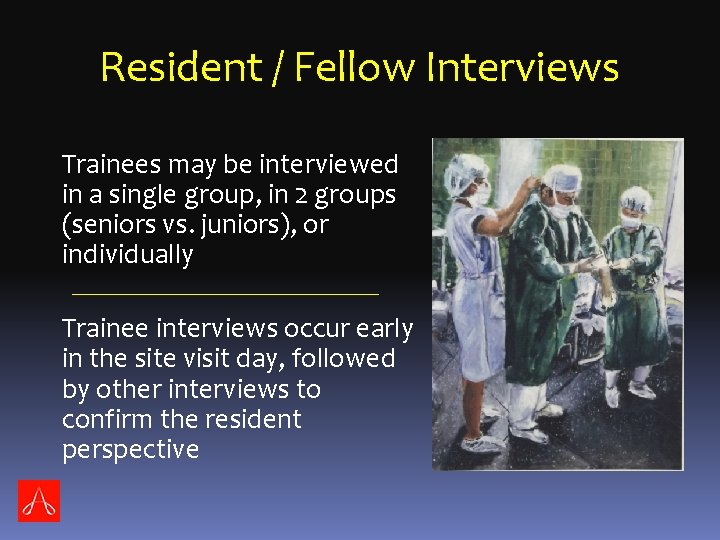 Resident / Fellow Interviews

Trainees may be interviewed in a single group, in 2 groups (seniors vs. juniors), or individually

Trainee interviews occur early in the site visit day, followed by other interviews to confirm the resident perspective